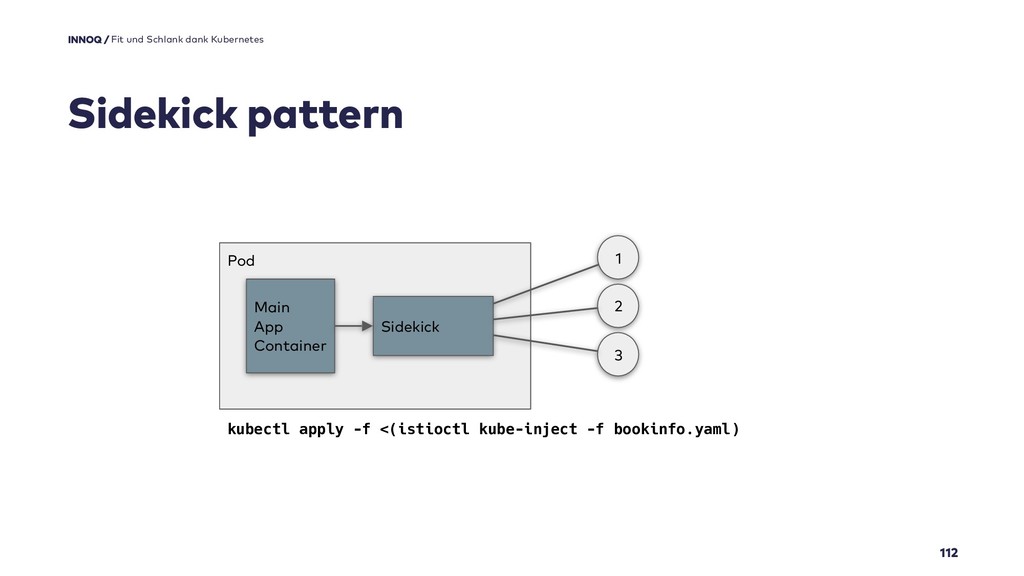 INNOQ / Fit und Schlank dank Kubernetes

Sidekick pattern

Pod

Main App Container

Sidekick

1

2

3

kubectl apply -f <(istioctl kube-inject -f bookinfo.yaml)

112